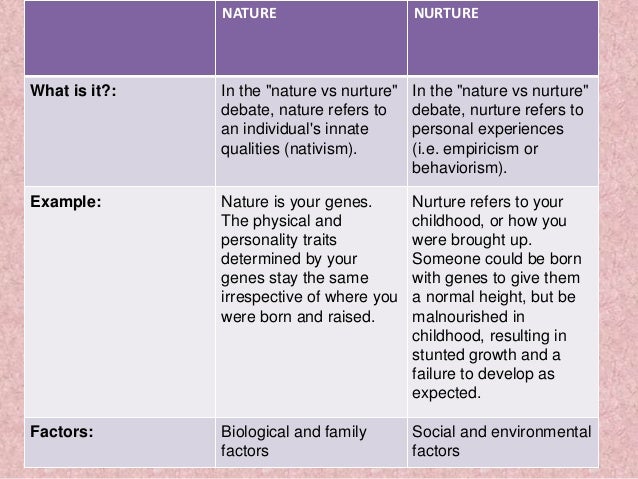 | | NATURE | NURTURE |
|---|---|---|
| What is it?: | In the "nature vs nurture" debate, nature refers to an individual's innate qualities (nativism). | In the "nature vs nurture" debate, nurture refers to personal experiences (i.e. empiricism or behaviorism). |
| Example: | Nature is your genes. The physical and personality traits determined by your genes stay the same irrespective of where you were born and raised. | Nurture refers to your childhood, or how you were brought up. Someone could be born with genes to give them a normal height, but be malnourished in childhood, resulting in stunted growth and a failure to develop as expected. |
| Factors: | Biological and family factors | Social and environmental factors |